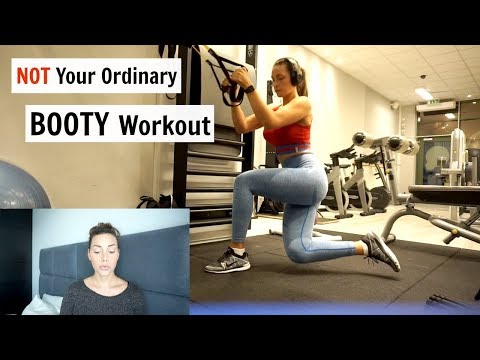 NOT Your Ordinary

BOOTY Workout